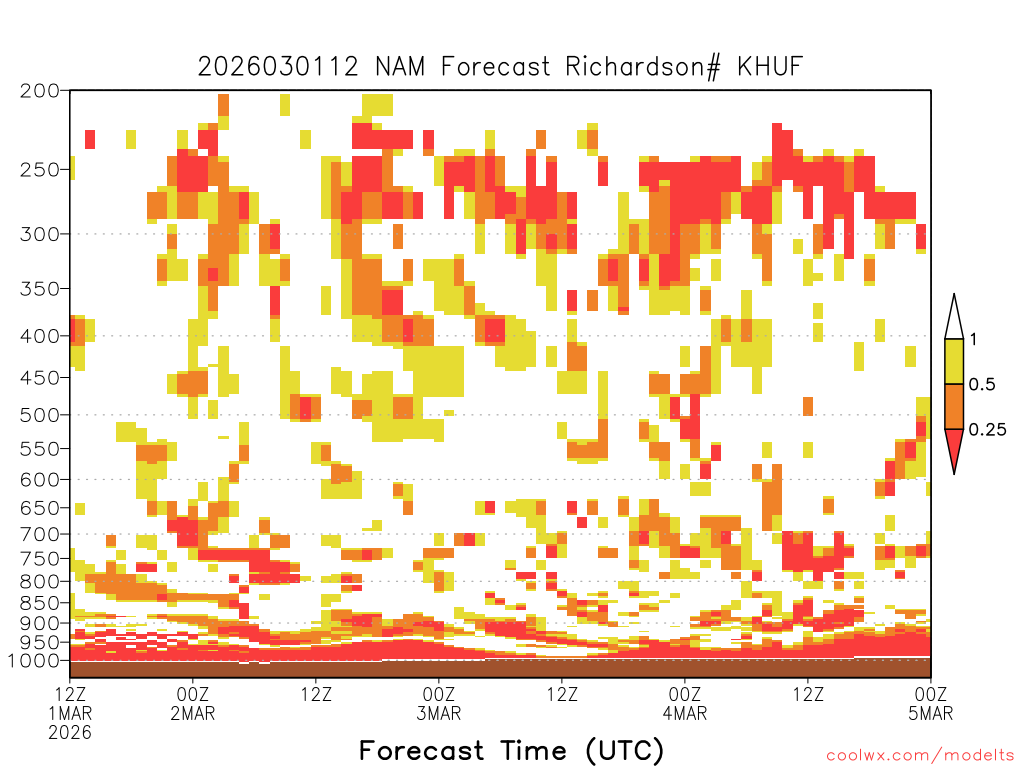 2026030112 NAM Forecast Richardson# KHUF

200
250
300
350
400
450
500
550
600
650
700
750
800
850
900
950
1000

1
0.5
0.25

12Z
1MAR
2026

00Z
2MAR

12Z

00Z
3MAR

12Z

00Z
4MAR

12Z

00Z
5MAR

Forecast Time (UTC)

coolwx.com/modelts